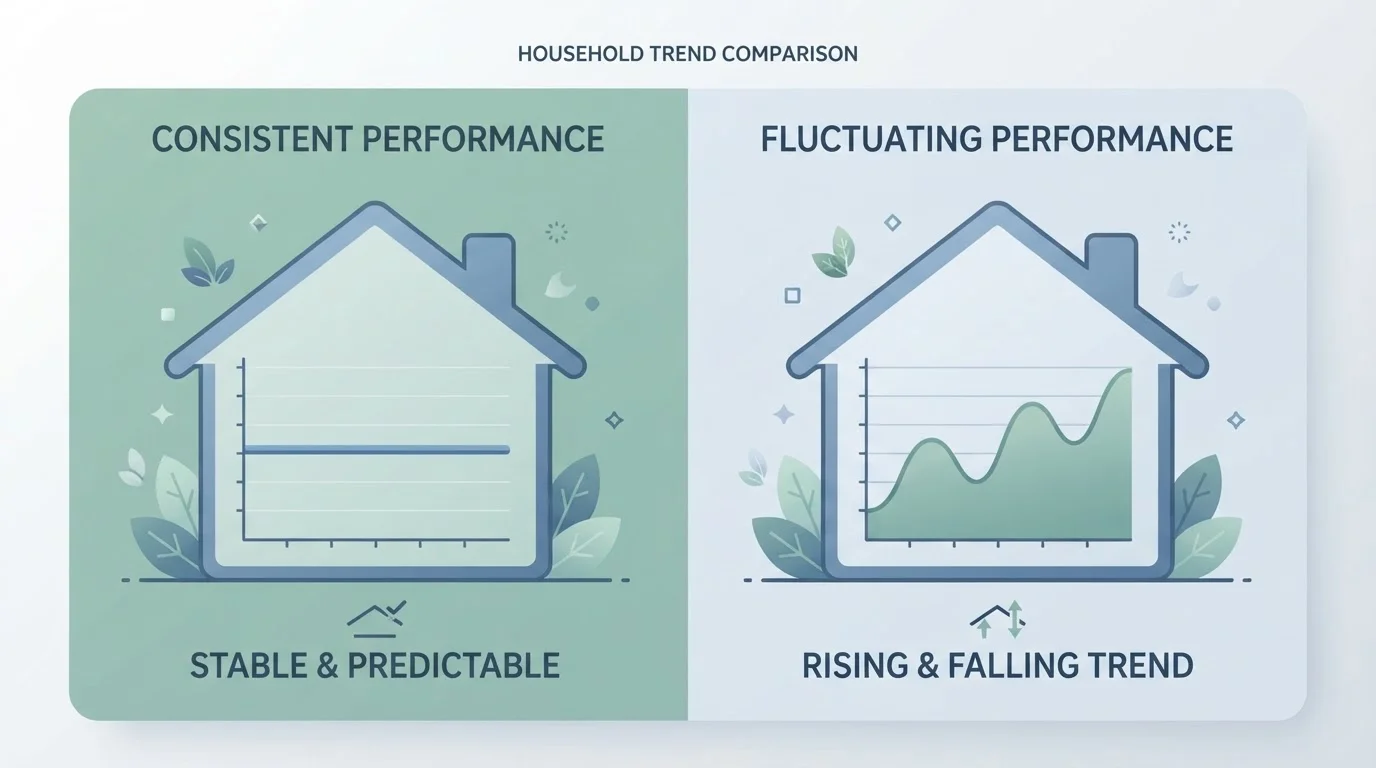 HOUSEHOLD TREND COMPARISON

CONSISTENT PERFORMANCE

STABLE & PREDICTABLE

FLUCTUATING PERFORMANCE

RISING & FALLING TREND